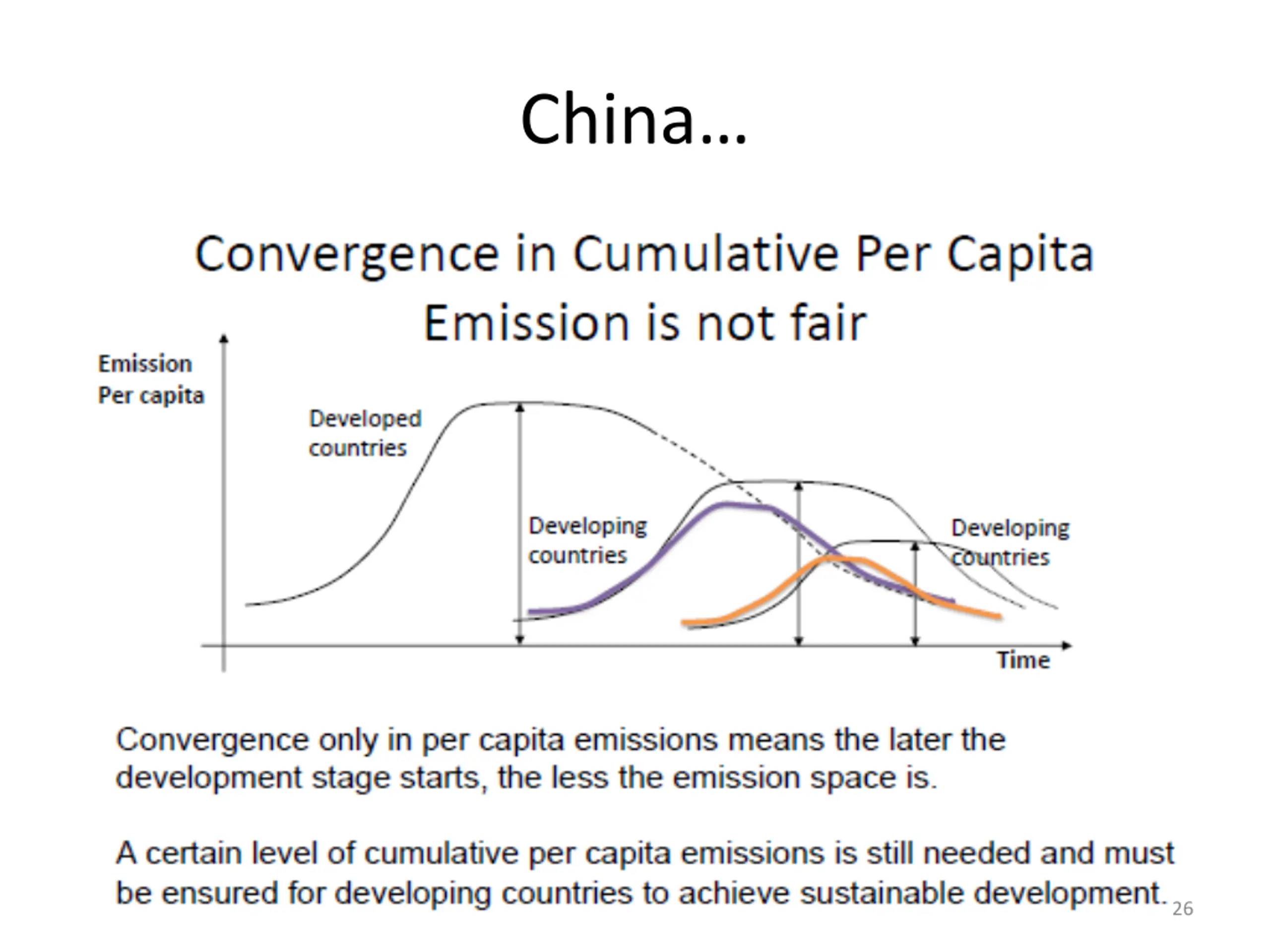 China…

Convergence in Cumulative Per Capita Emission is not fair

Emission Per capita

Developed countries

Developing countries

Developing countries

Time

Convergence only in per capita emissions means the later the development stage starts, the less the emission space is.

A certain level of cumulative per capita emissions is still needed and must be ensured for developing countries to achieve sustainable development.

26